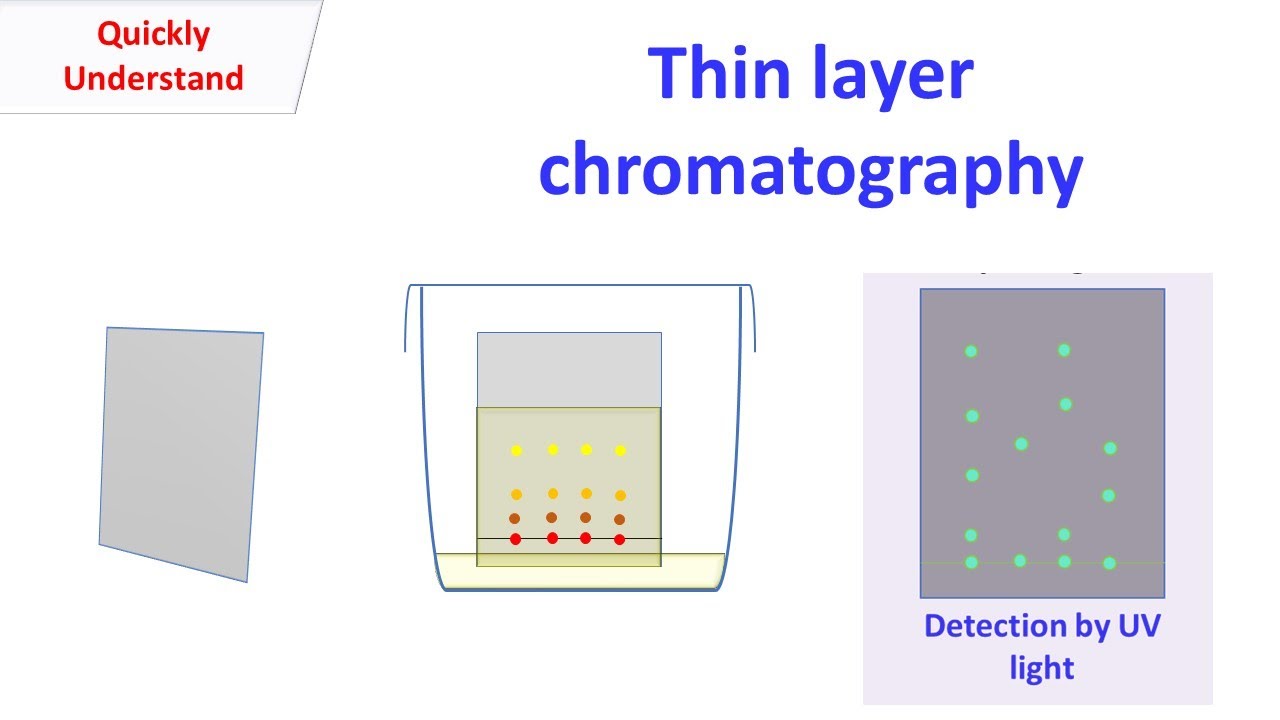 Quickly Understand

Thin layer chromatography

Detection by UV light